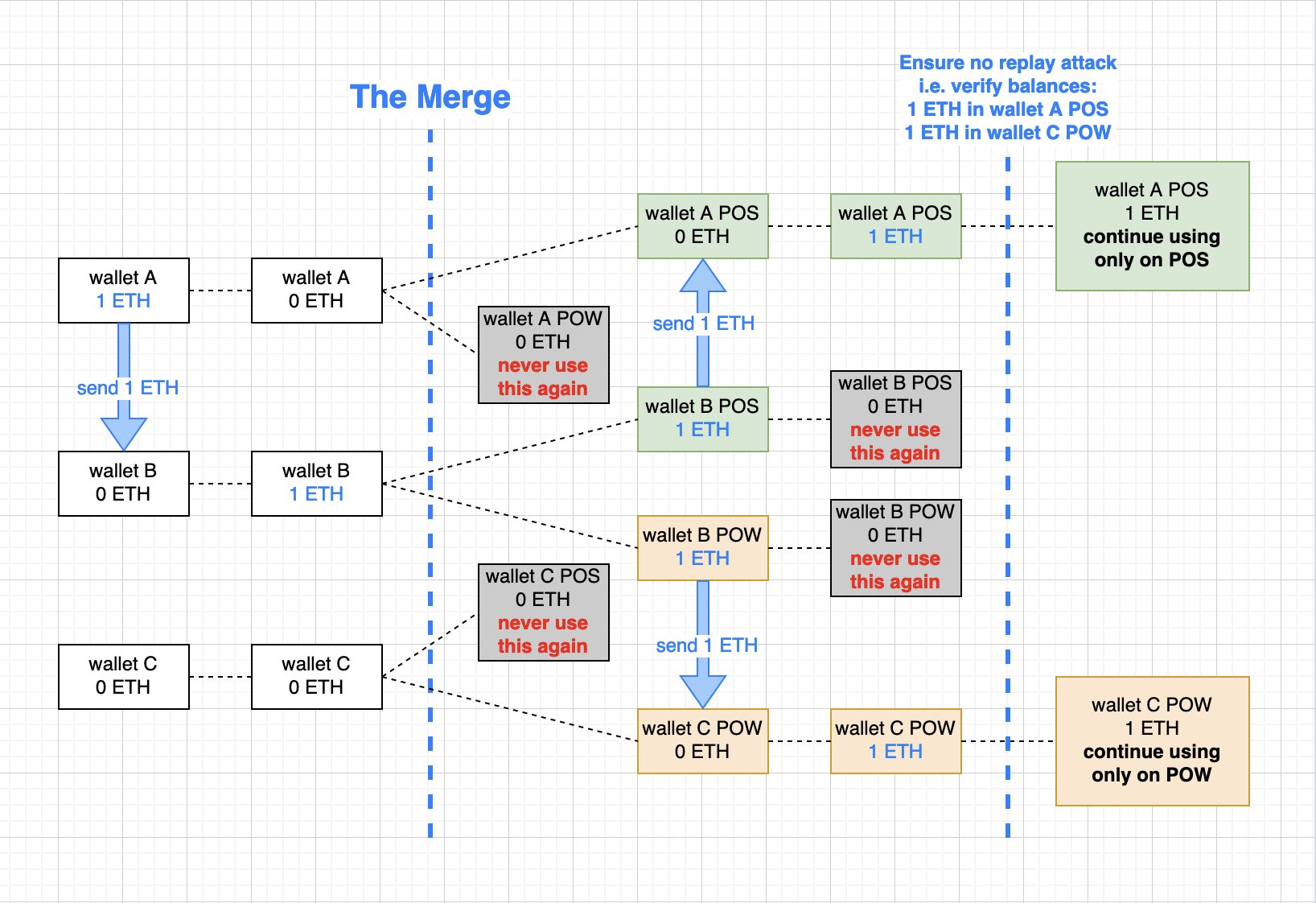 The Merge

Ensure no replay attack
i.e. verify balances:
1 ETH in wallet A POS
1 ETH in wallet C POW

wallet A
1 ETH

send 1 ETH

wallet B
0 ETH

wallet C
0 ETH

wallet A
0 ETH

wallet B
1 ETH

wallet C
0 ETH

wallet A POW
0 ETH
never use this again

wallet C POS
0 ETH
never use this again

wallet A POS
0 ETH

send 1 ETH

wallet B POS
1 ETH

wallet B POW
1 ETH

send 1 ETH

wallet C POW
0 ETH

wallet A POS
1 ETH

wallet B POS
0 ETH
never use this again

wallet B POW
0 ETH
never use this again

wallet C POW
1 ETH

wallet A POS
1 ETH
continue using only on POS

wallet C POW
1 ETH
continue using only on POW